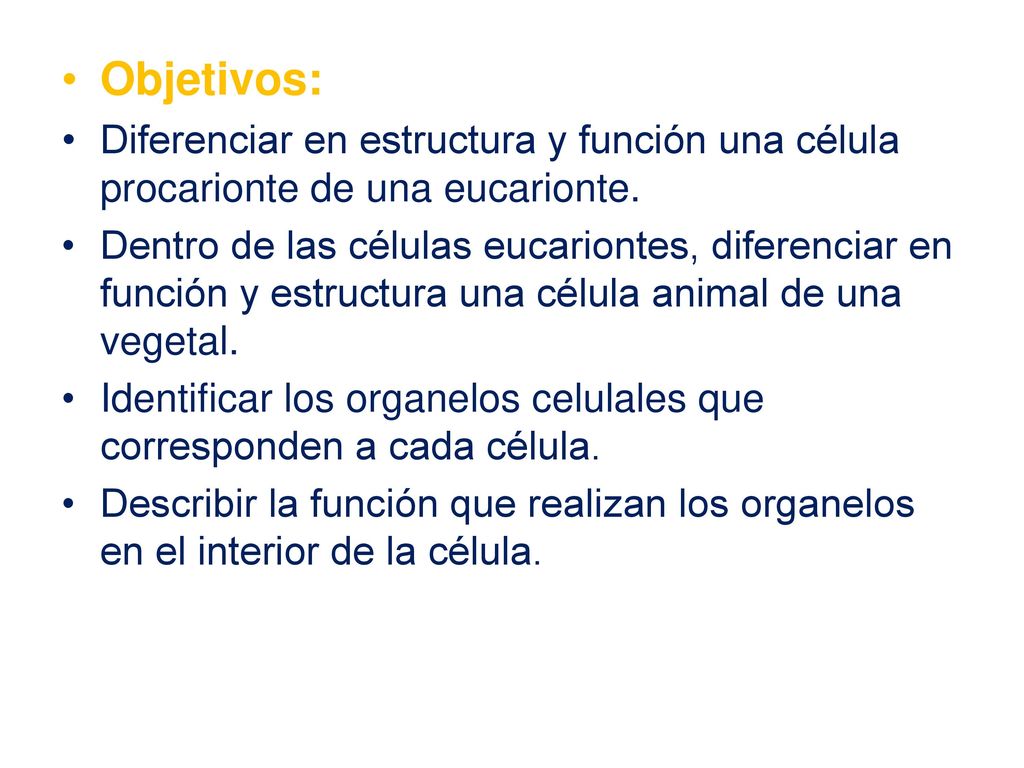 • Objetivos:
• Diferenciar en estructura y función una célula procarionte de una eucarionte.
• Dentro de las células eucariontes, diferenciar en función y estructura una célula animal de una vegetal.
• Identificar los organelos celulales que corresponden a cada célula.
• Describir la función que realizan los organelos en el interior de la célula.